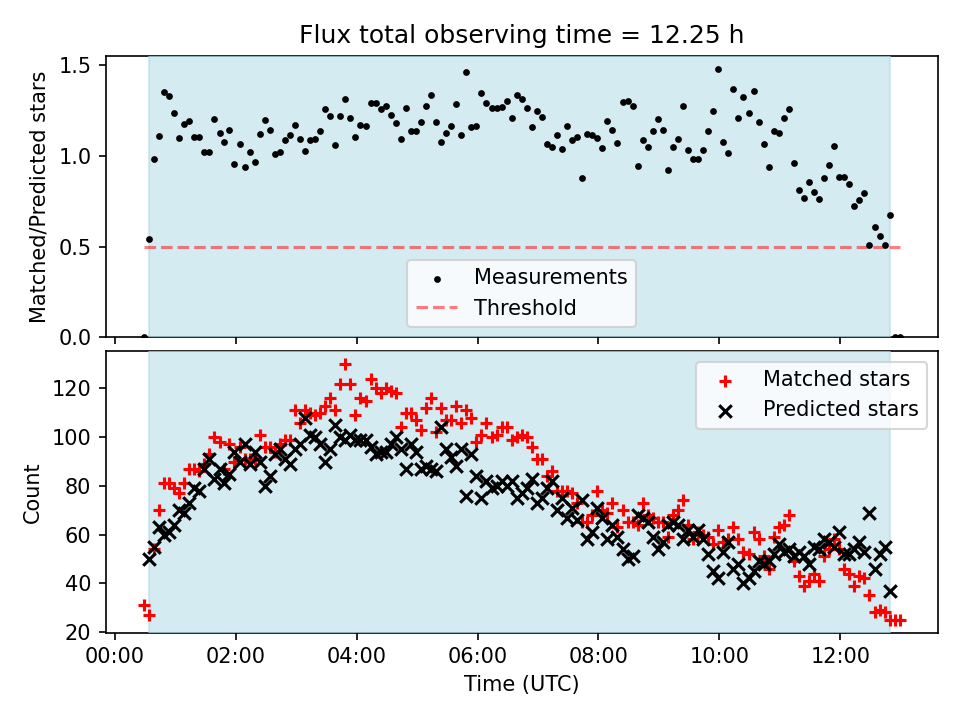 Flux total observing time = 12.25 h

Matched/Predicted stars

1.5
1.0
0.5
0.0

Measurements
Threshold

Count

120
100
80
60
40
20

Matched stars
Predicted stars

00:00 02:00 04:00 06:00 08:00 10:00 12:00

Time (UTC)